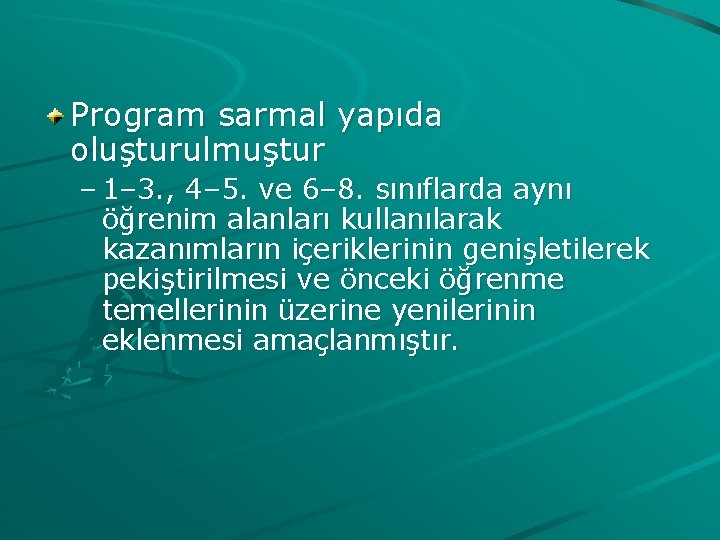 Program sarmal yapıda oluşturulmuştur

– 1–3., 4–5. ve 6–8. sınıflarda aynı öğrenim alanları kullanılarak kazanımların içeriklerinin genişletilerek pekiştirilmesi ve önceki öğrenme temellerinin üzerine yenilerinin eklenmesi amaçlanmıştır.